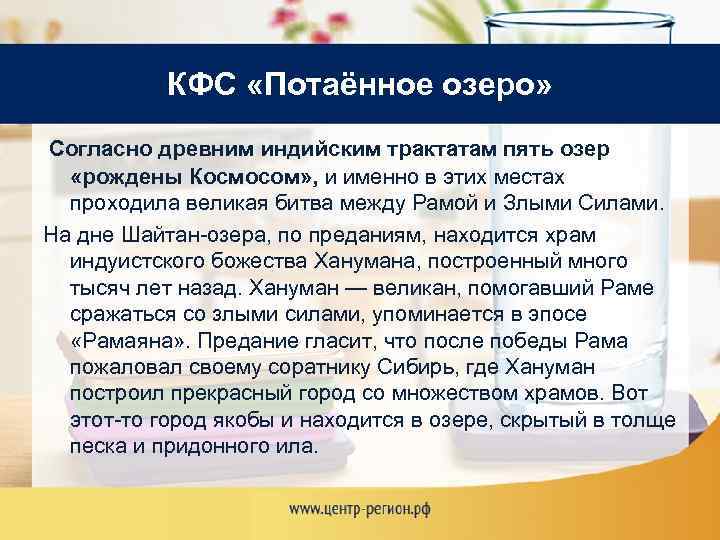 КФС «Потаённое озеро»

Согласно древним индийским трактатам пять озер «рождены Космосом», и именно в этих местах проходила великая битва между Рамой и Злыми Силами.

На дне Шайтан-озера, по преданиям, находится храм индуистского божества Ханумана, построенный много тысяч лет назад. Хануман — великан, помогавший Раме сражаться со злыми силами, упоминается в эпосе «Рамаяна». Предание гласит, что после победы Рама пожаловал своему соратнику Сибирь, где Хануман построил прекрасный город со множеством храмов. Вот этот-то город якобы и находится в озере, скрытый в толще песка и придонного ила.

www.центр-регион.рф